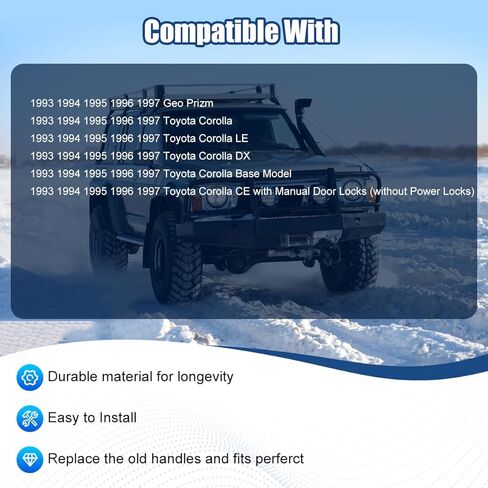 Compatible With

1993 1994 1995 1996 1997 Geo Prizm
1993 1994 1995 1996 1997 Toyota Corolla
1993 1994 1995 1996 1997 Toyota Corolla LE
1993 1994 1995 1996 1997 Toyota Corolla DX
1993 1994 1995 1996 1997 Toyota Corolla Base Model
1993 1994 1995 1996 1997 Toyota Corolla CE with Manual Door Locks (without Power Locks)

Durable material for longevity

Easy to Install

Replace the old handles and fits perferct